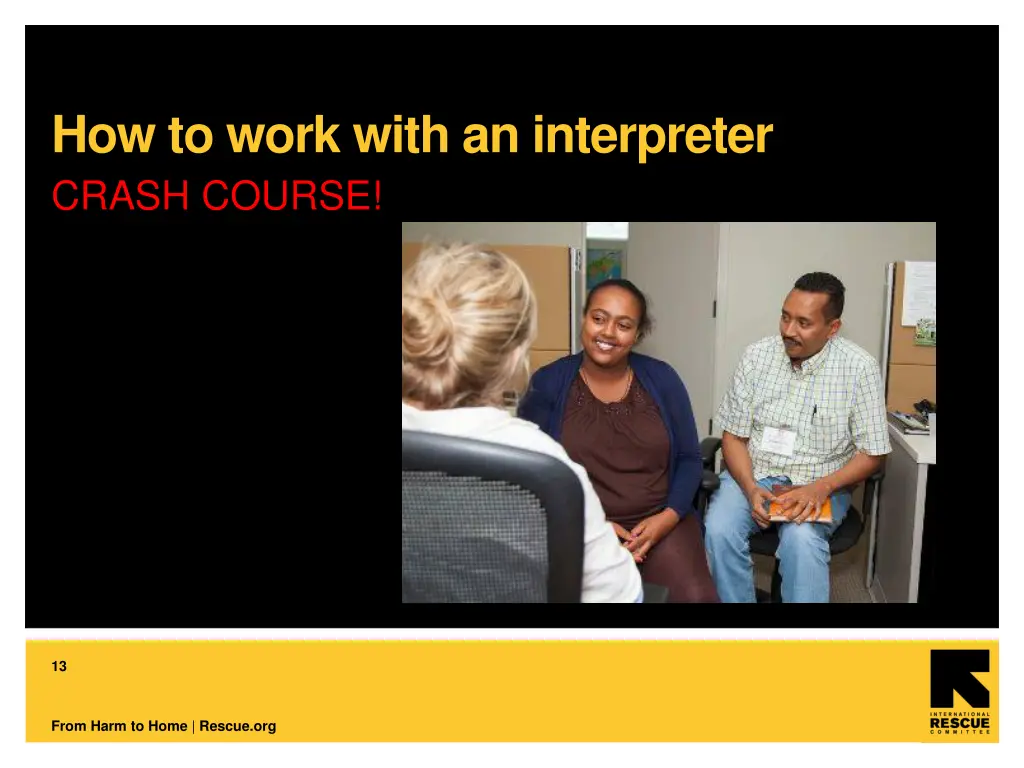 How to work with an interpreter

CRASH COURSE!

13

From Harm to Home | Rescue.org

INTERNATIONAL RESCUE COMMITTEE